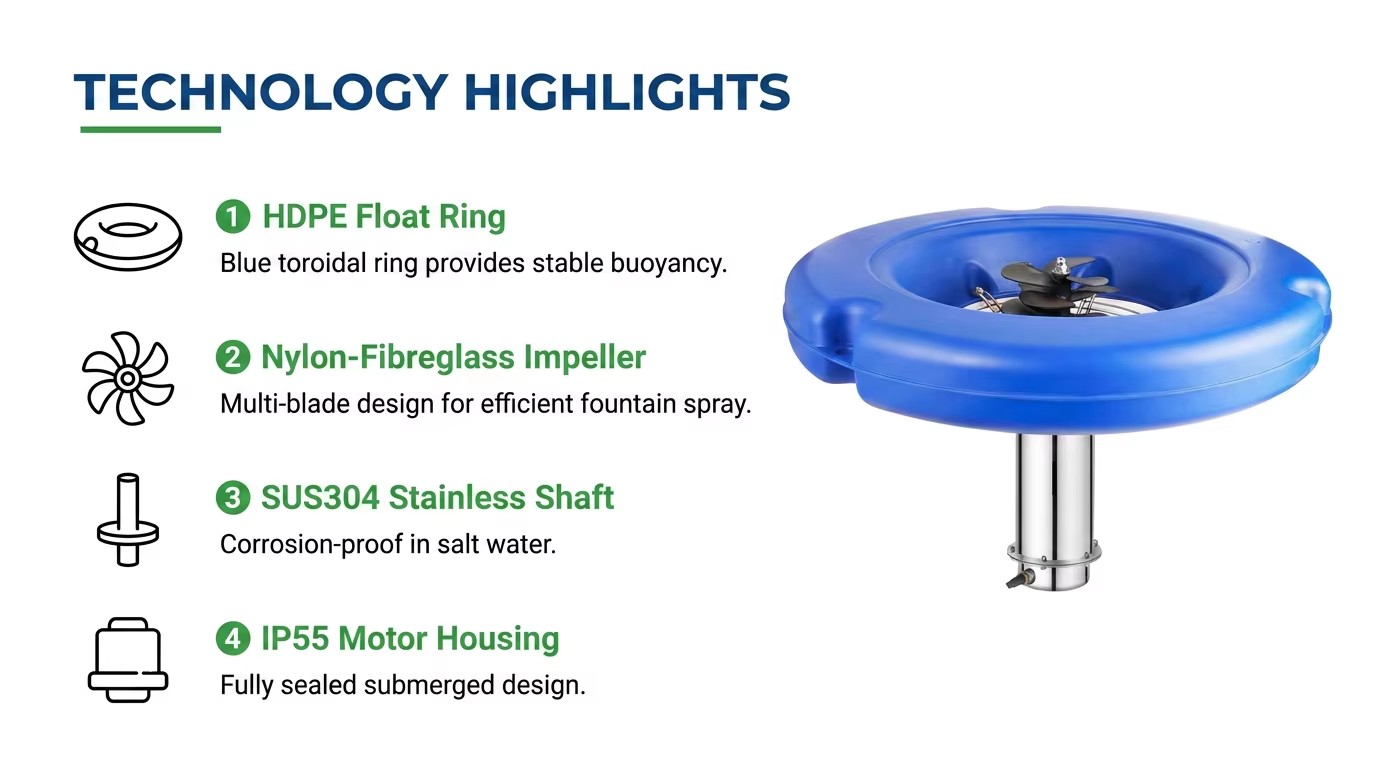 TECHNOLOGY HIGHLIGHTS

1 HDPE Float Ring
Blue toroidal ring provides stable buoyancy.

2 Nylon-Fibreglass Impeller
Multi-blade design for efficient fountain spray.

3 SUS304 Stainless Shaft
Corrosion-proof in salt water.

4 IP55 Motor Housing
Fully sealed submerged design.